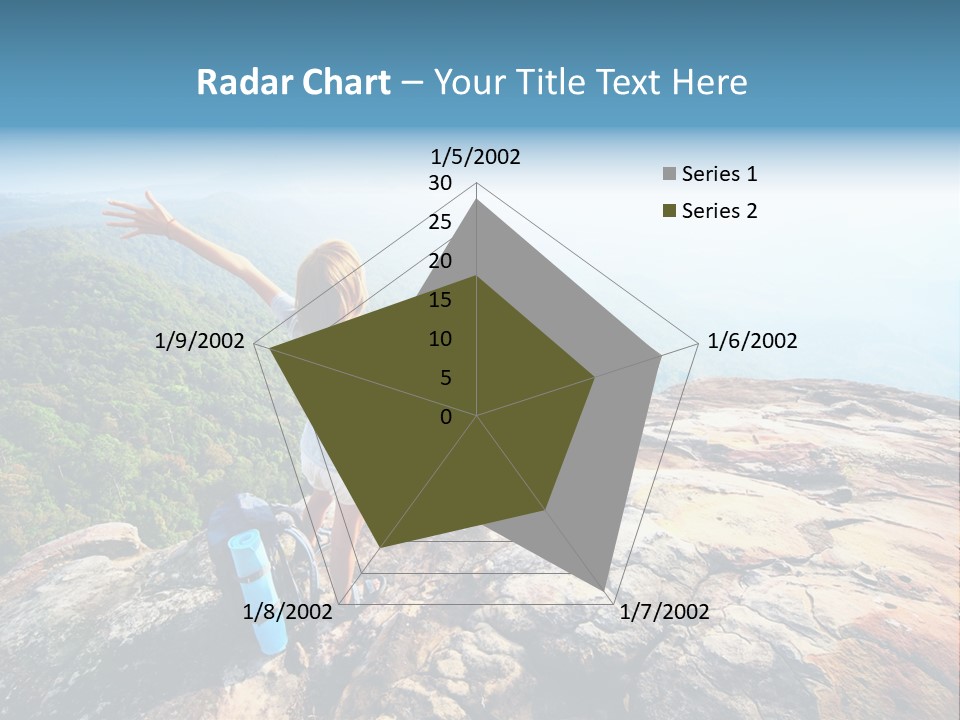 Radar Chart – Your Title Text Here

1/5/2002
30
25
20
15
10
5
0
1/6/2002
1/7/2002
1/8/2002
1/9/2002

Series 1
Series 2